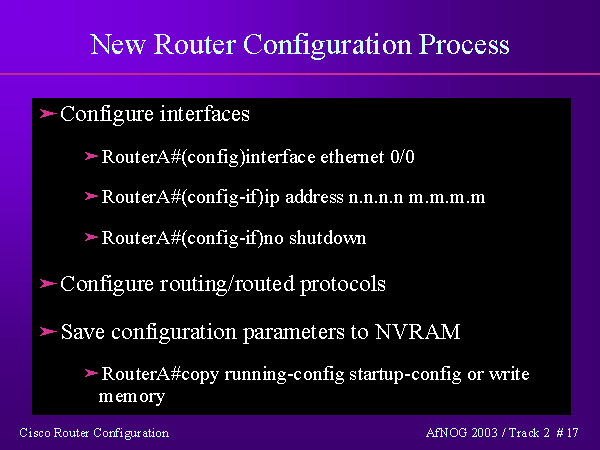 New Router Configuration Process

➢ Configure interfaces

➢ RouterA#(config)interface ethernet 0/0

➢ RouterA#(config-if)ip address n.n.n.n m.m.m.m

➢ RouterA#(config-if)no shutdown

➢ Configure routing/routed protocols

➢ Save configuration parameters to NVRAM

➢ RouterA#copy running-config startup-config or write memory

Cisco Router Configuration

AfNOG 2003 / Track 2 # 17